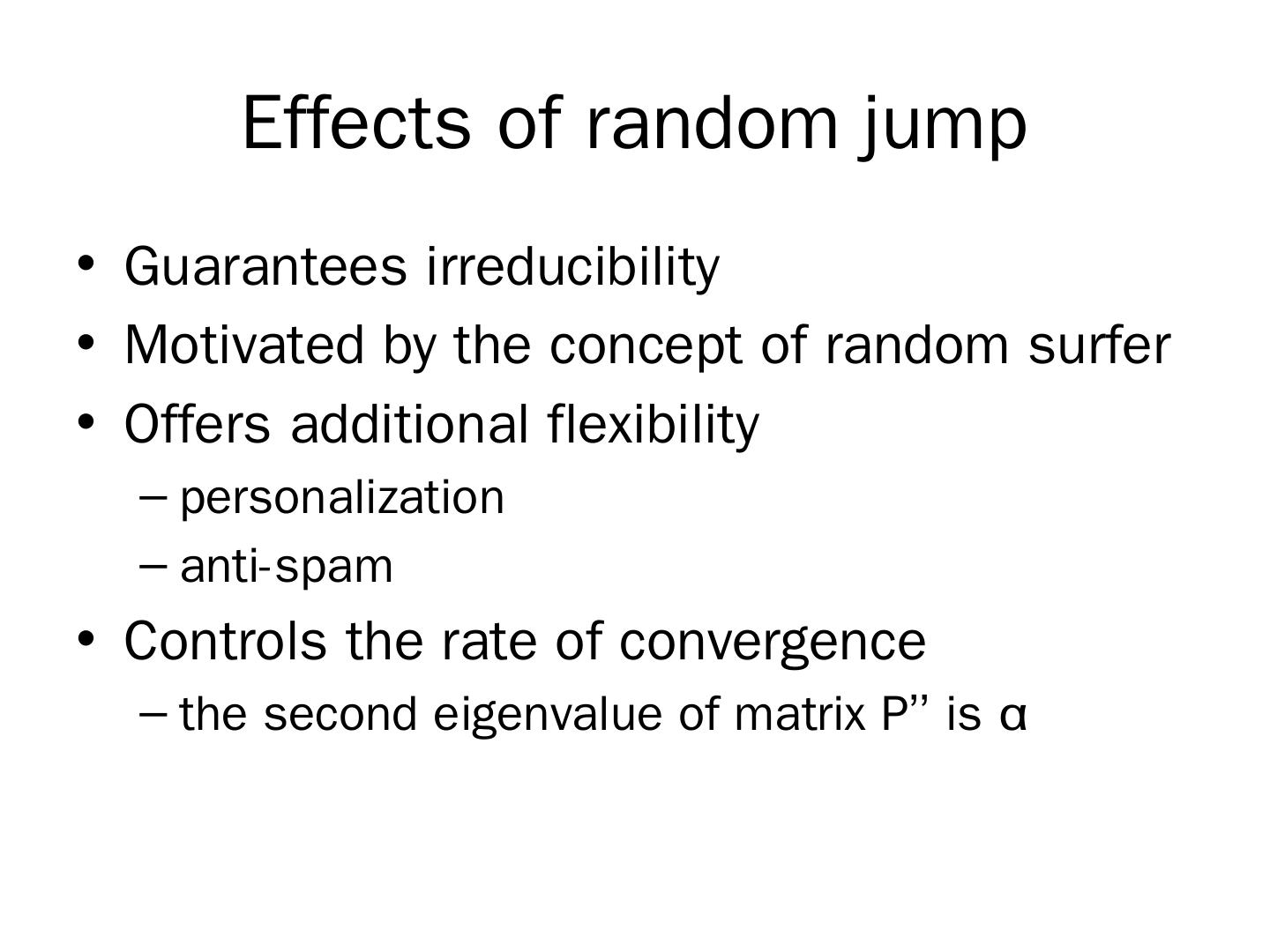 Effects of random jump

• Guarantees irreducibility
• Motivated by the concept of random surfer
• Offers additional flexibility
– personalization
– anti-spam
• Controls the rate of convergence
– the second eigenvalue of matrix P’’ is α